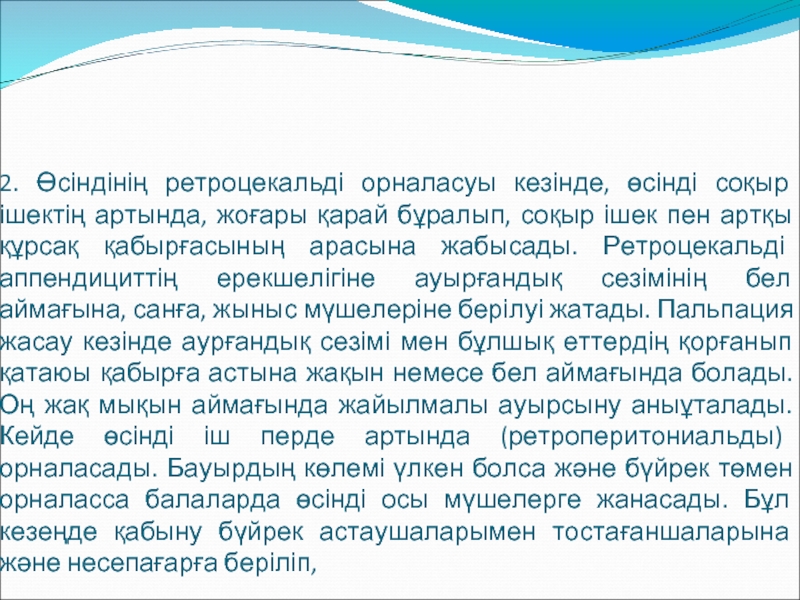 2. Өсіндінің ретроцекальді орналасуы кезінде, өсінді соқыр ішектің артында, жоғары қарай бұралып, соқыр ішек пен артқы құрсақ қабырғасының арасына жабысады. Ретроцекальді аппендициттің ерекшелігіне ауырғандық сезімінің бел аймағына, санға, жыныс мүшелеріне берілуі жатады. Пальпация жасау кезінде аурғандық сезімі мен бұлшық еттердің қорғанып қатаюы қабырға астына жақын немесе бел аймағында болады. Оң жақ мықын аймағында жайылмалы ауырсыну анықталады. Кейде өсінді іш перде артында (ретроперитониальды) орналасады. Бауырдың көлемі үлкен болса және бүйрек төмен орналасса балаларда өсінді осы мүшелерге жанасады. Бұл кезеңде қабыну бүйрек астаушаларымен тостағаншаларына және несепағарға беріліп,